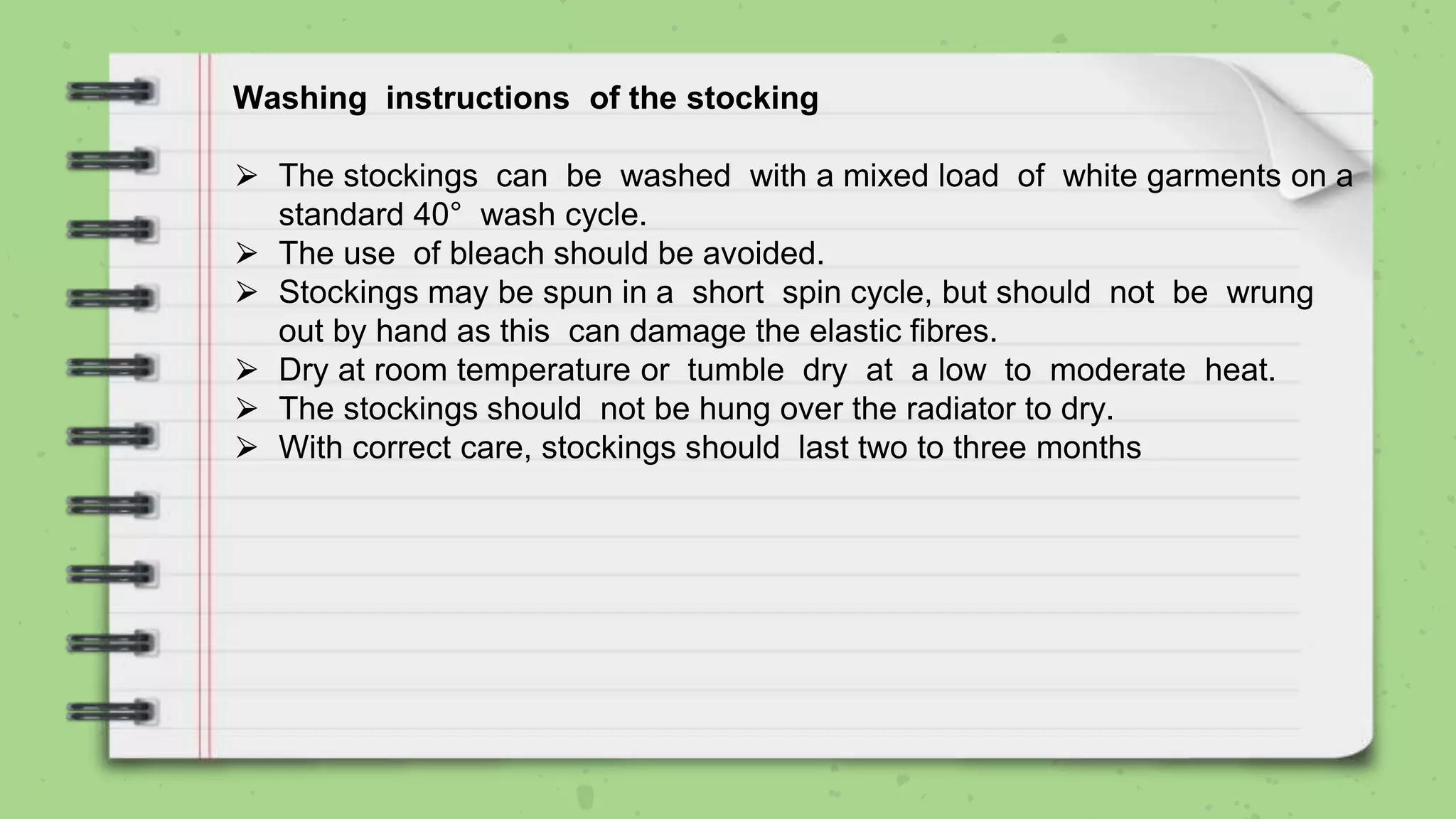 Washing instructions of the stocking

➢ The stockings can be washed with a mixed load of white garments on a standard 40° wash cycle.
➢ The use of bleach should be avoided.
➢ Stockings may be spun in a short spin cycle, but should not be wrung out by hand as this can damage the elastic fibres.
➢ Dry at room temperature or tumble dry at a low to moderate heat.
➢ The stockings should not be hung over the radiator to dry.
➢ With correct care, stockings should last two to three months